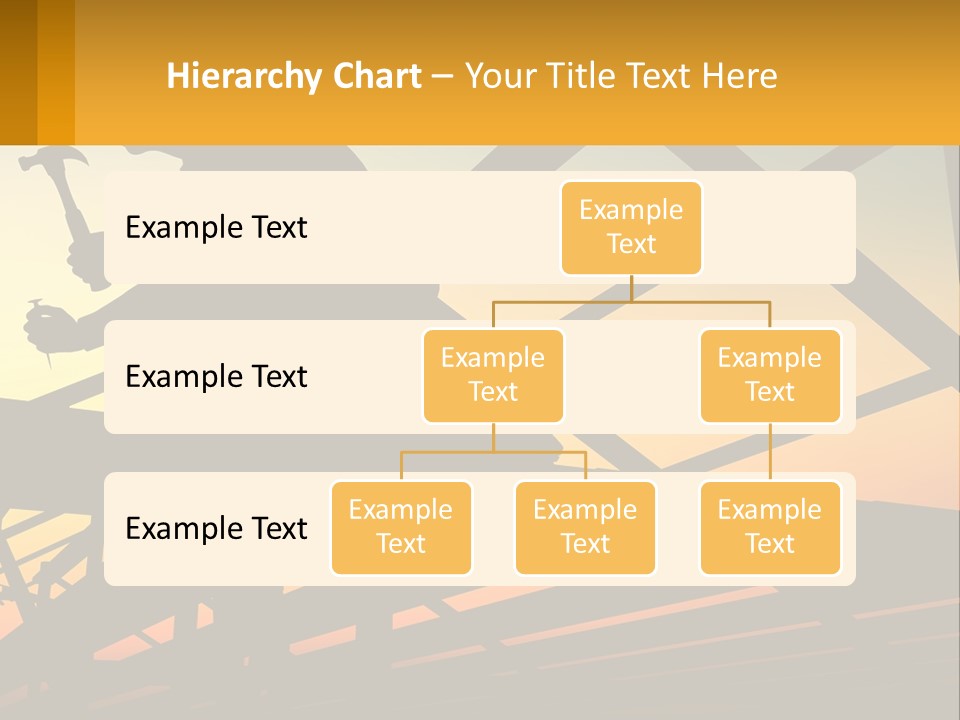 Hierarchy Chart – Your Title Text Here

Example Text

Example Text

Example Text

Example Text

Example Text

Example Text

Example Text

Example Text

Example Text